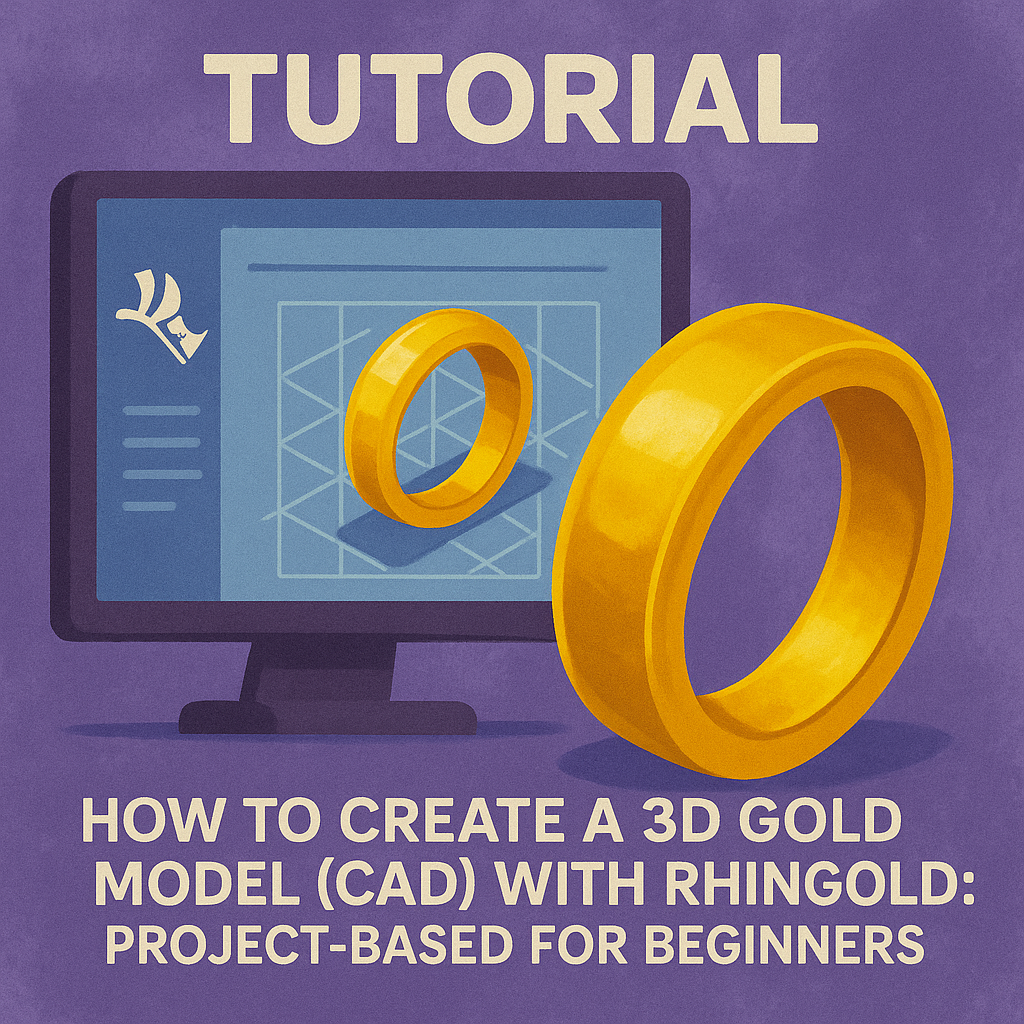 TUTORIAL

HOW TO CREATE A 3D GOLD MODEL (CAD) WITH RHINGOLD: PROJECT-BASED FOR BEGINNERS